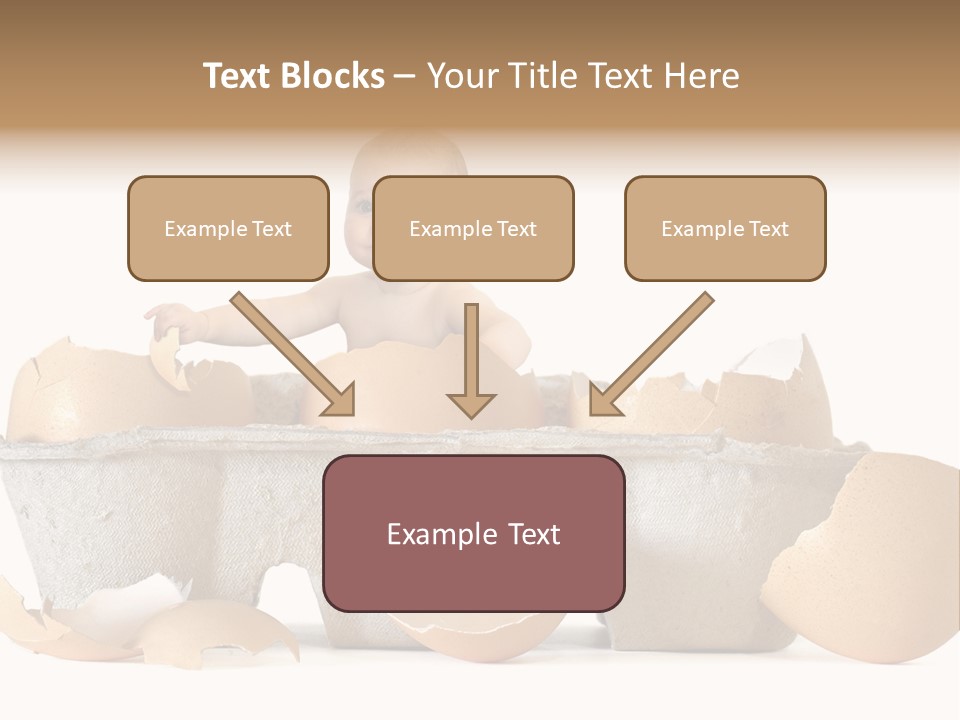 Text Blocks – Your Title Text Here

Example Text

Example Text

Example Text

Example Text